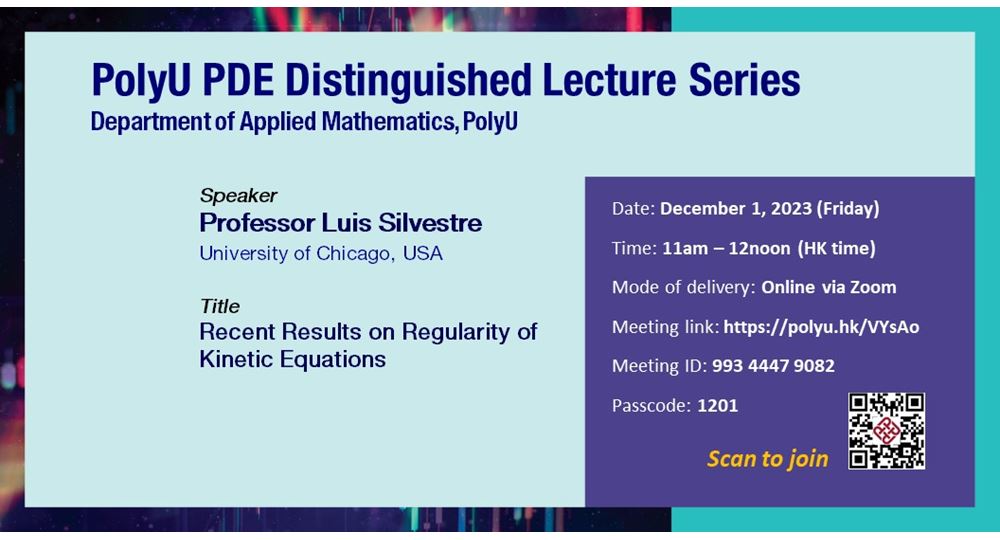 PolyU PDE Distinguished Lecture Series
Department of Applied Mathematics, PolyU

Speaker
Professor Luis Silvestre
University of Chicago, USA

Title
Recent Results on Regularity of Kinetic Equations

Date: December 1, 2023 (Friday)

Time: 11am – 12noon (HK time)

Mode of delivery: Online via Zoom

Meeting link: https://polyu.hk/VYsAo

Meeting ID: 993 4447 9082

Passcode: 1201

Scan to join